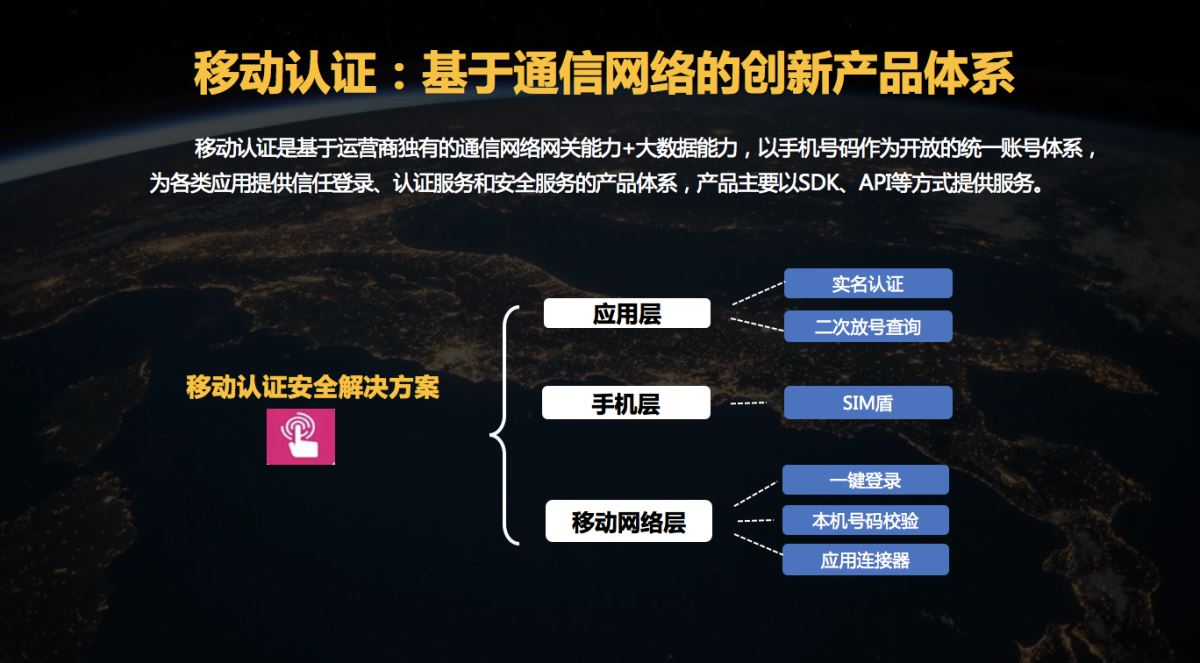 移动认证：基于通信网络的创新产品体系

移动认证是基于运营商独有的通信网络网关能力+大数据能力，以手机号码作为开放的统一账号体系，为各类应用提供信任登录、认证服务和安全服务的产品体系，产品主要以SDK、API等方式提供服务。

移动认证安全解决方案

应用层

实名认证

二次放号查询

手机层

SIM盾

移动网络层

一键登录

本机号码校验

应用连接器